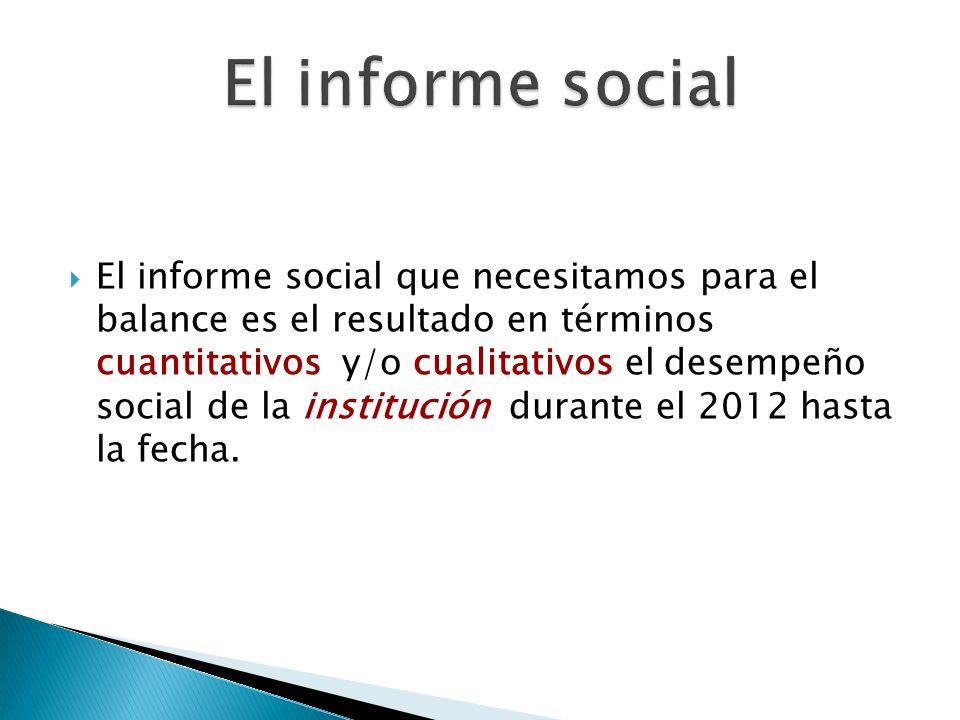 El informe social

El informe social que necesitamos para el balance es el resultado en términos cuantitativos y/o cualitativos el desempeño social de la institución durante el 2012 hasta la fecha.